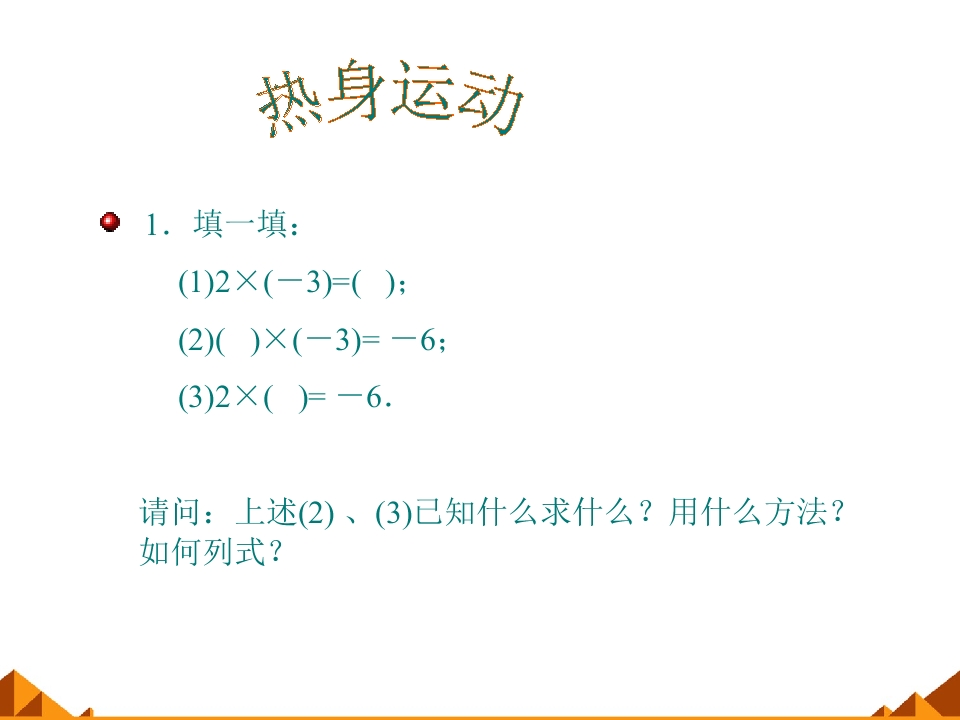 热身运动

1．填一填：

(1)$2\times(-3)=(\quad)$；

(2)$(\quad)\times(-3)=-6$；

(3)$2\times(\quad)=-6$．

请问：上述(2) 、(3)已知什么求什么？用什么方法？如何列式？